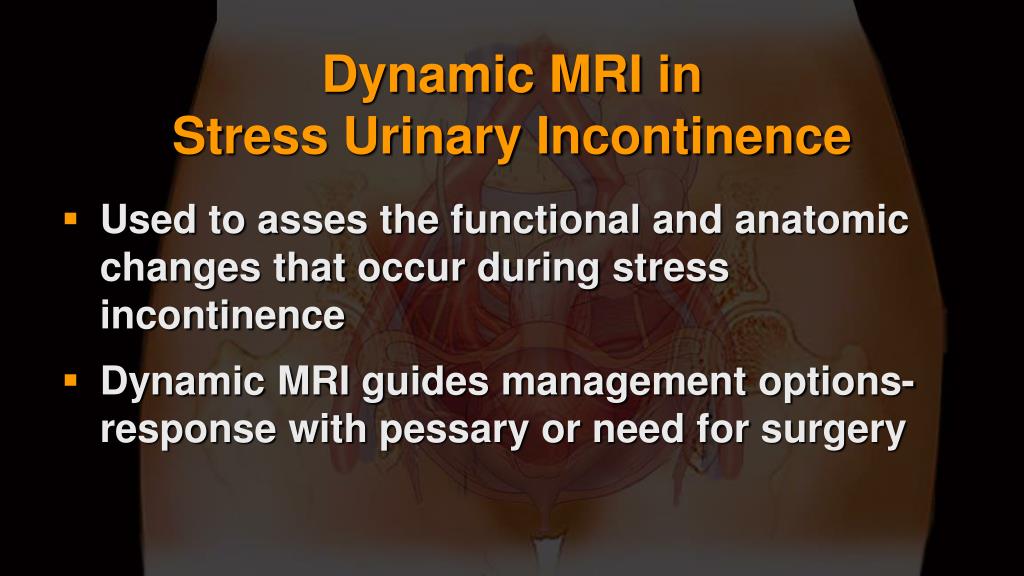 Dynamic MRI in
Stress Urinary Incontinence

▪ Used to asses the functional and anatomic changes that occur during stress incontinence

▪ Dynamic MRI guides management options- response with pessary or need for surgery